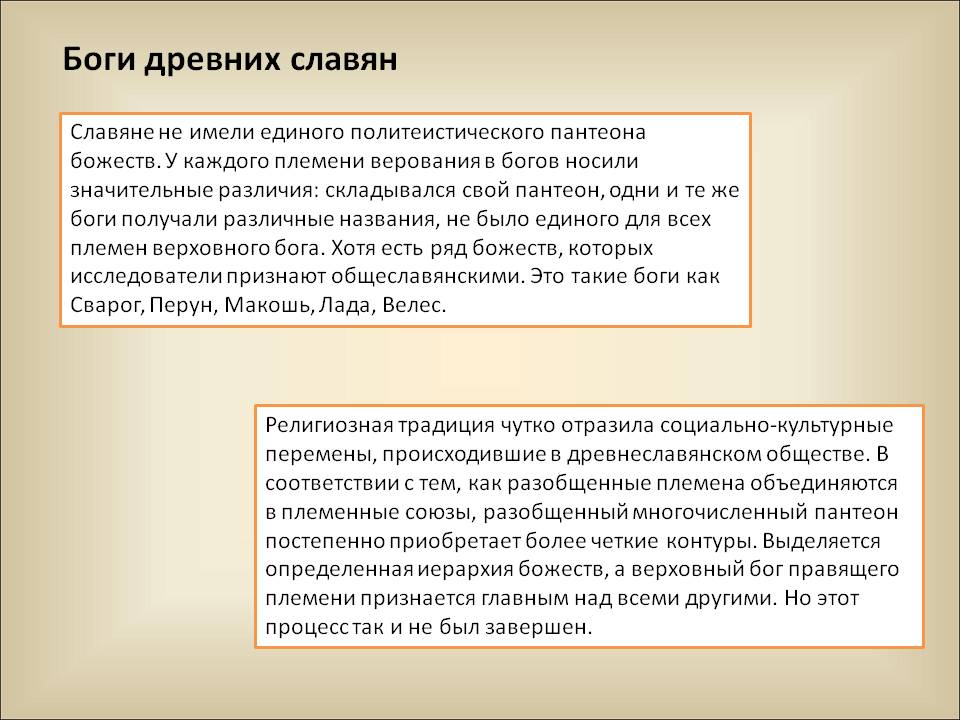 Боги древних славян

Славяне не имели единого политеистического пантеона божеств. У каждого племени верования в богов носили значительные различия: складывался свой пантеон, одни и те же боги получали различные названия, не было единого для всех племен верховного бога. Хотя есть ряд божеств, которых исследователи признают общеславянскими. Это такие боги как Сварог, Перун, Макошь, Лада, Велес.

Религиозная традиция чутко отразила социально-культурные перемены, происходившие в древнеславянском обществе. В соответствии с тем, как разобщенные племена объединяются в племенные союзы, разобщенный многочисленный пантеон постепенно приобретает более четкие контуры. Выделяется определенная иерархия божеств, а верховный бог правящего племени признается главным над всеми другими. Но этот процесс так и не был завершен.